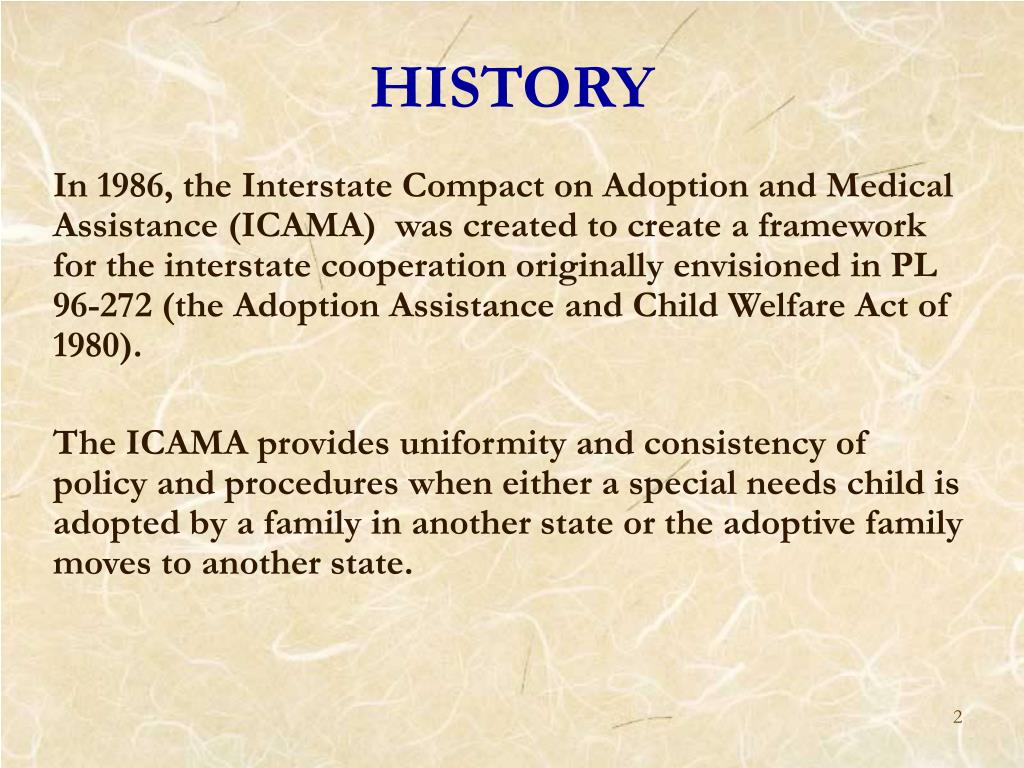 HISTORY

In 1986, the Interstate Compact on Adoption and Medical Assistance (ICAMA) was created to create a framework for the interstate cooperation originally envisioned in PL 96-272 (the Adoption Assistance and Child Welfare Act of 1980).

The ICAMA provides uniformity and consistency of policy and procedures when either a special needs child is adopted by a family in another state or the adoptive family moves to another state.

2